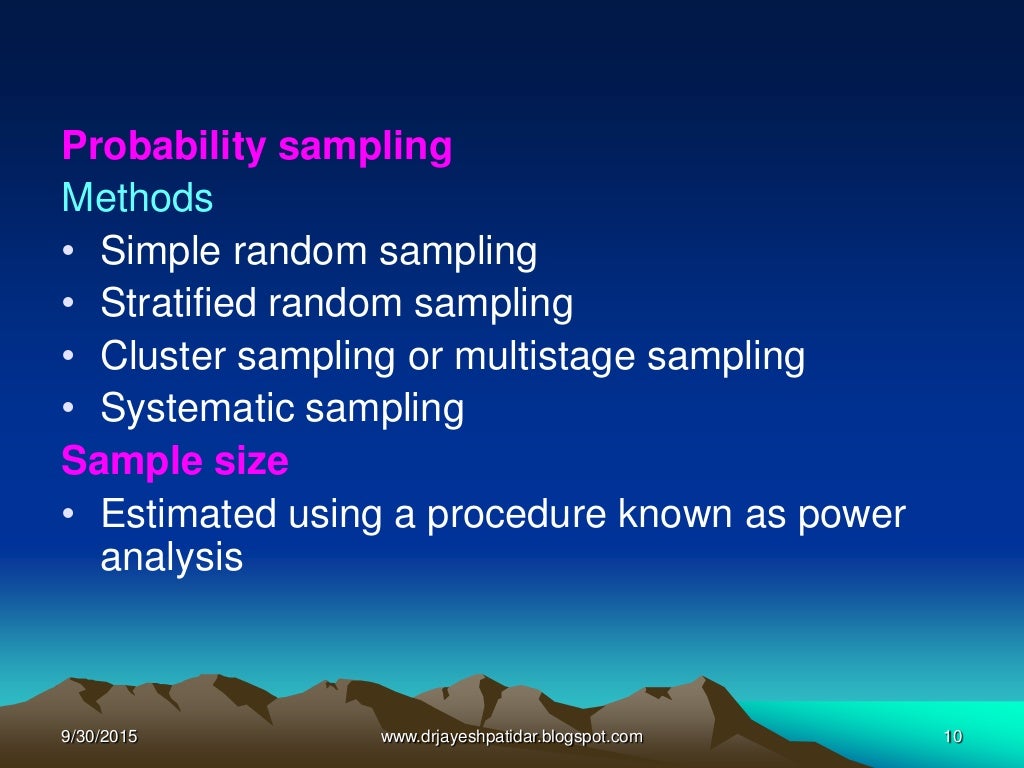 Probability sampling
Methods
• Simple random sampling
• Stratified random sampling
• Cluster sampling or multistage sampling
• Systematic sampling
Sample size
• Estimated using a procedure known as power analysis

9/30/2015
www.drjayeshpatidar.blogspot.com
10